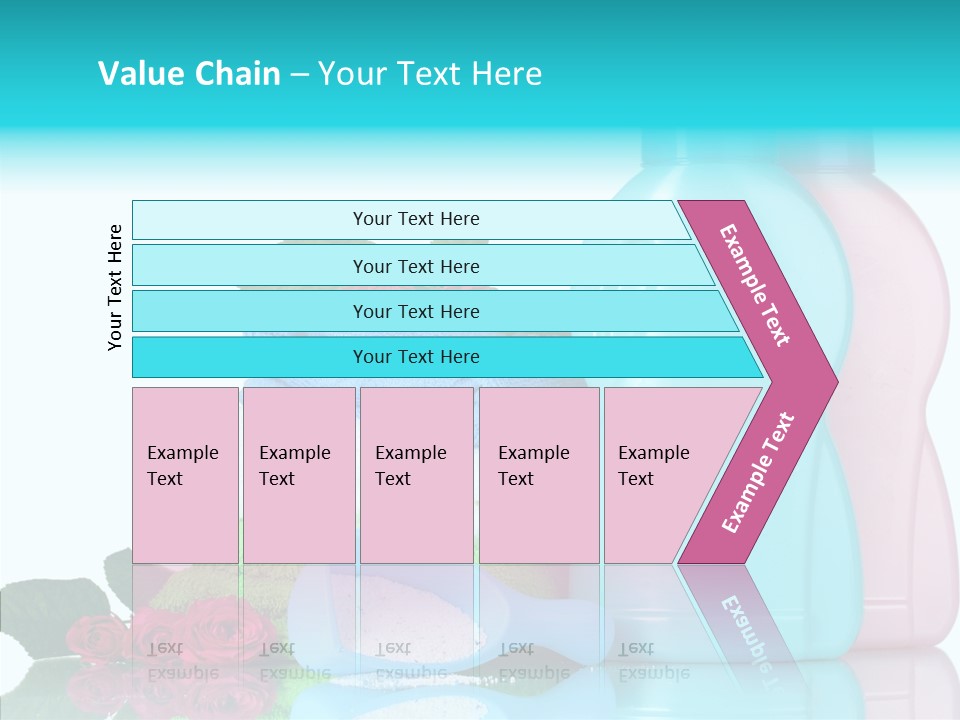 Value Chain – Your Text Here

Your Text Here

Your Text Here

Your Text Here

Your Text Here

Your Text Here

Example Text

Example Text

Example Text

Example Text

Example Text

Example Text

Example Text